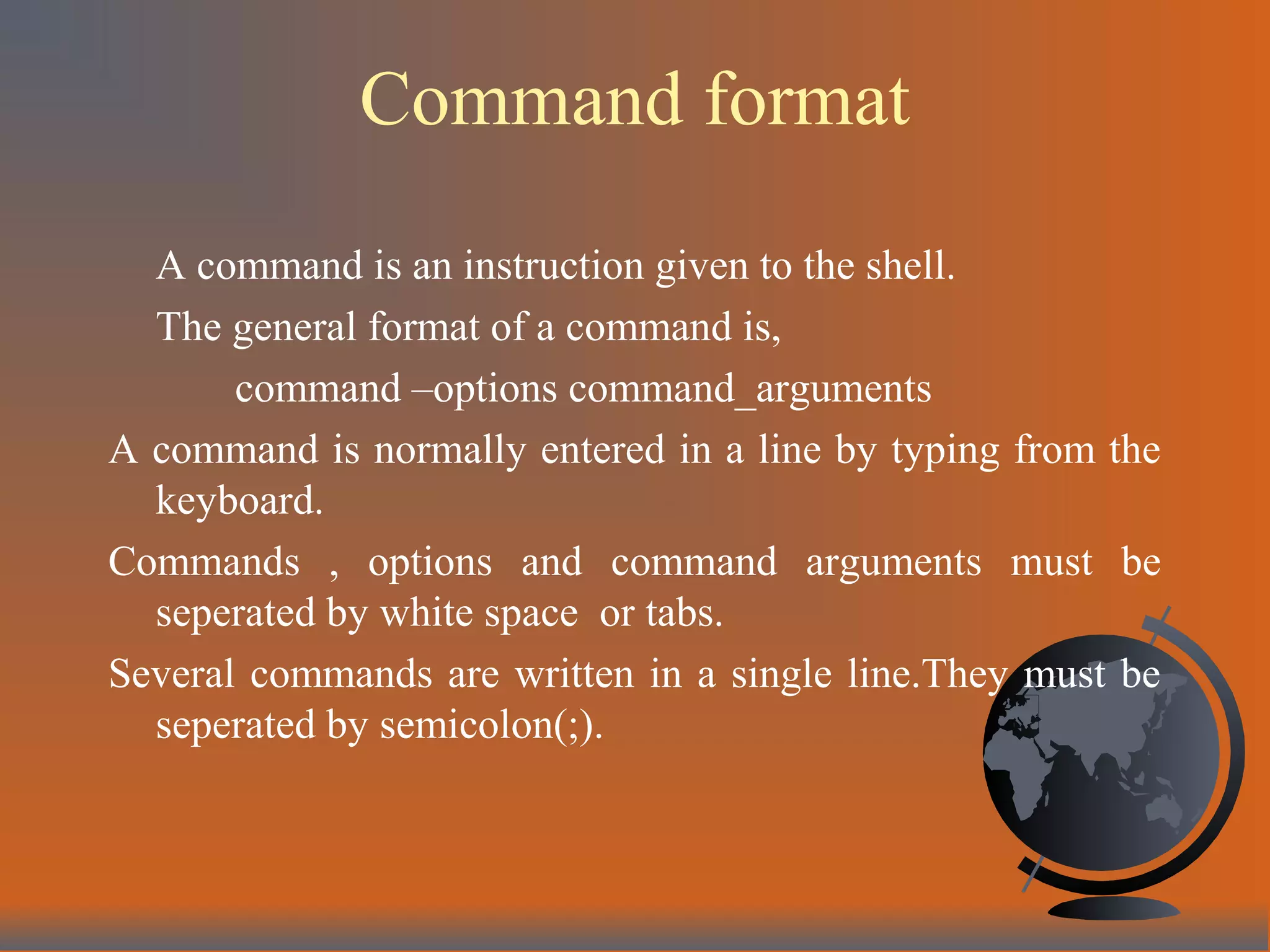 Command format

A command is an instruction given to the shell.

The general format of a command is,

command –options command_arguments

A command is normally entered in a line by typing from the keyboard.

Commands , options and command arguments must be seperated by white space or tabs.

Several commands are written in a single line.They must be seperated by semicolon(;).